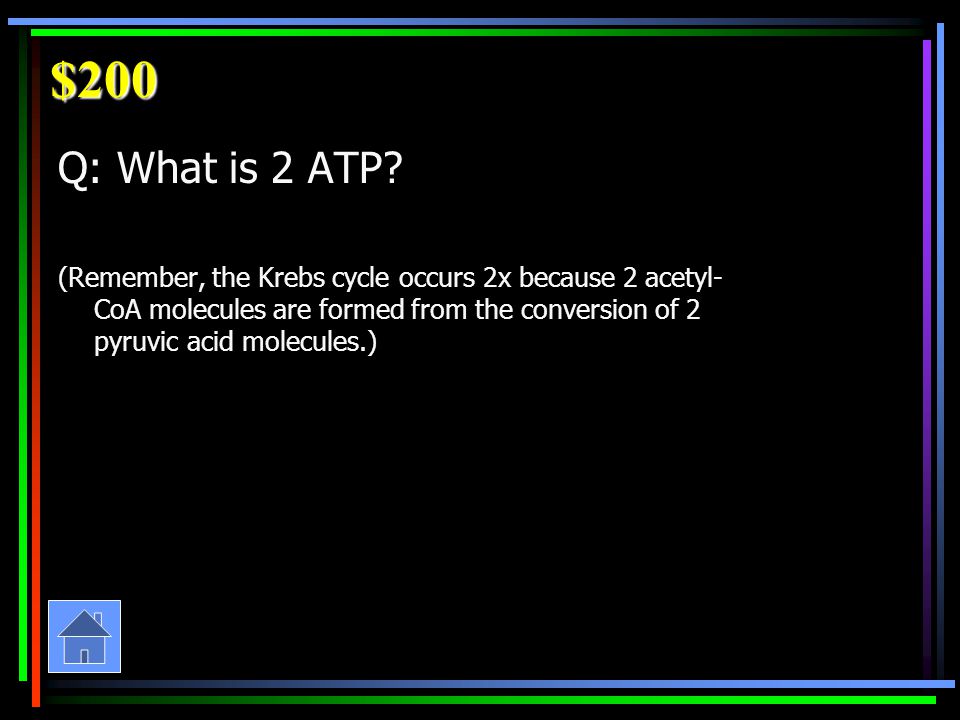 $200

Q: What is 2 ATP?

(Remember, the Krebs cycle occurs 2x because 2 acetyl-CoA molecules are formed from the conversion of 2 pyruvic acid molecules.)